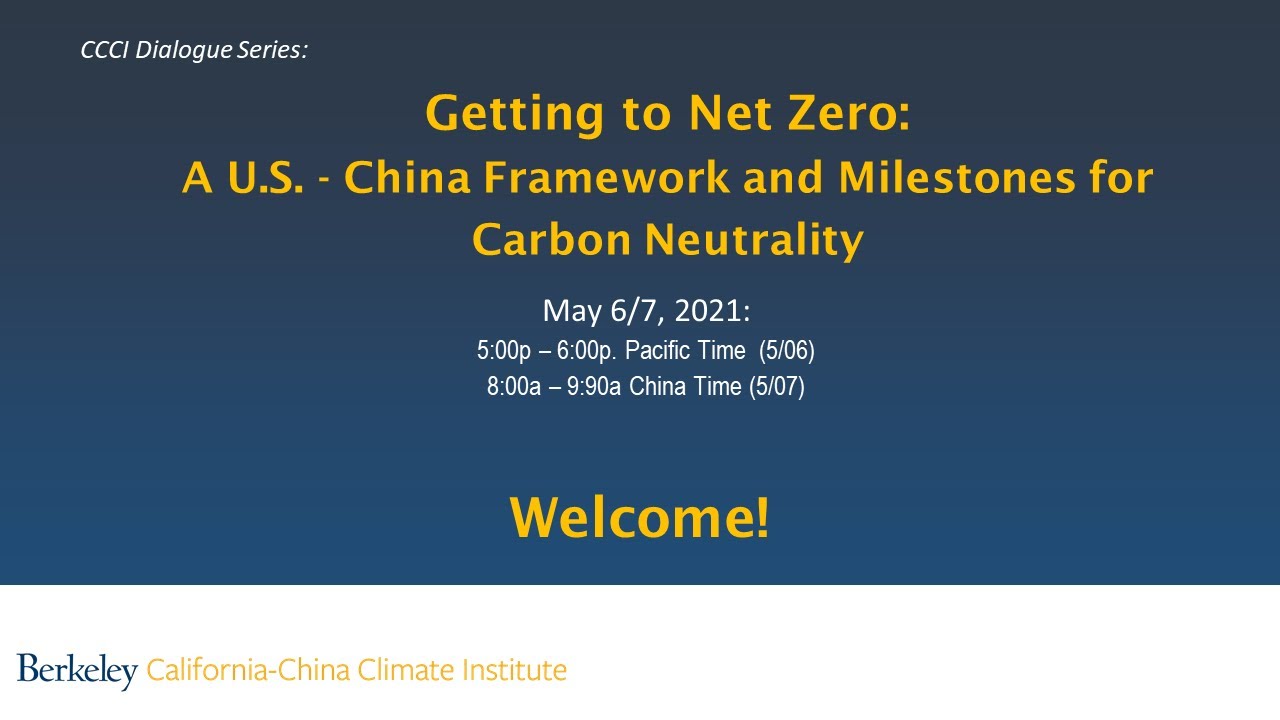 CCCI Dialogue Series:

Getting to Net Zero:
A U.S. - China Framework and Milestones for Carbon Neutrality

May 6/7, 2021:
5:00p – 6:00p. Pacific Time (5/06)
8:00a – 9:90a China Time (5/07)

Welcome!

Berkeley California-China Climate Institute